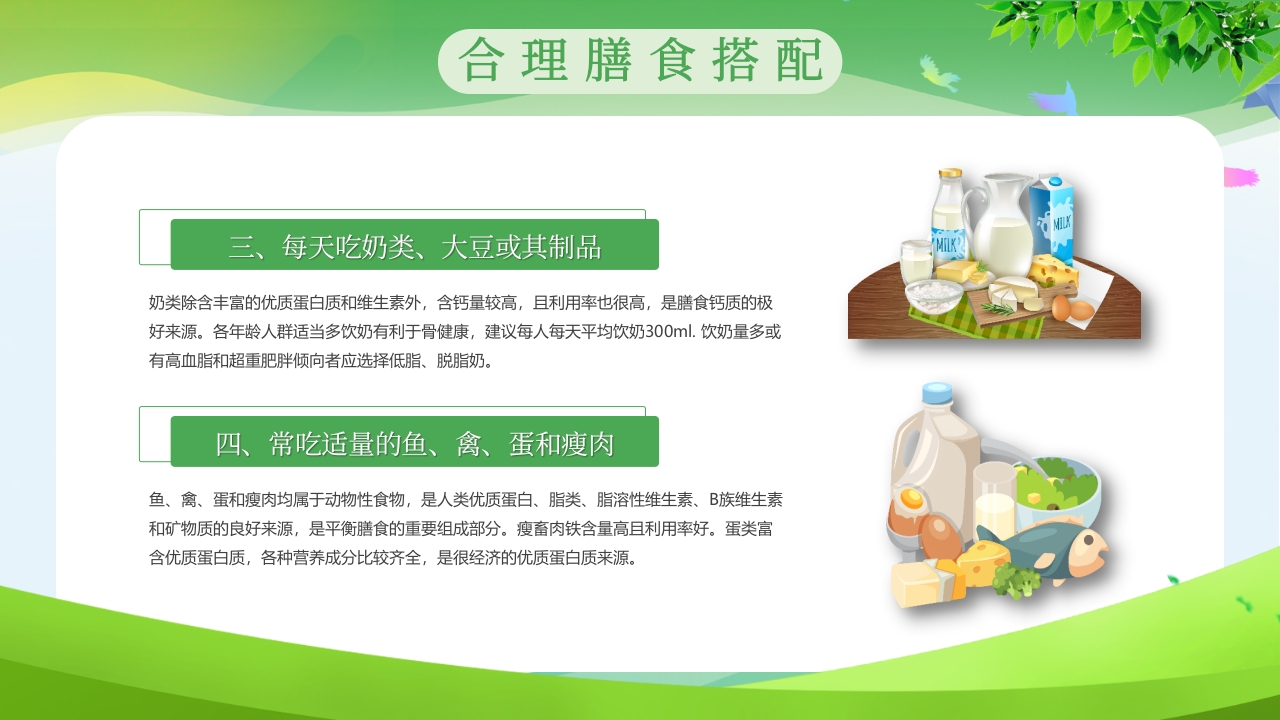 合理膳食搭配

三、每天吃奶类、大豆或其制品

奶类除含丰富的优质蛋白质和维生素外，含钙量较高，且利用率也很高，是膳食钙质的极好来源。各年龄人群适当多饮奶有利于骨健康，建议每人每天平均饮奶300ml. 饮奶量多或有高血脂和超重肥胖倾向者应选择低脂、脱脂奶。

四、常吃适量的鱼、禽、蛋和瘦肉

鱼、禽、蛋和瘦肉均属于动物性食物，是人类优质蛋白、脂类、脂溶性维生素、B族维生素和矿物质的良好来源，是平衡膳食的重要组成部分。瘦畜肉铁含量高且利用率好。蛋类富含优质蛋白质，各种营养成分比较齐全，是很经济的优质蛋白质来源。

MILK

MILK